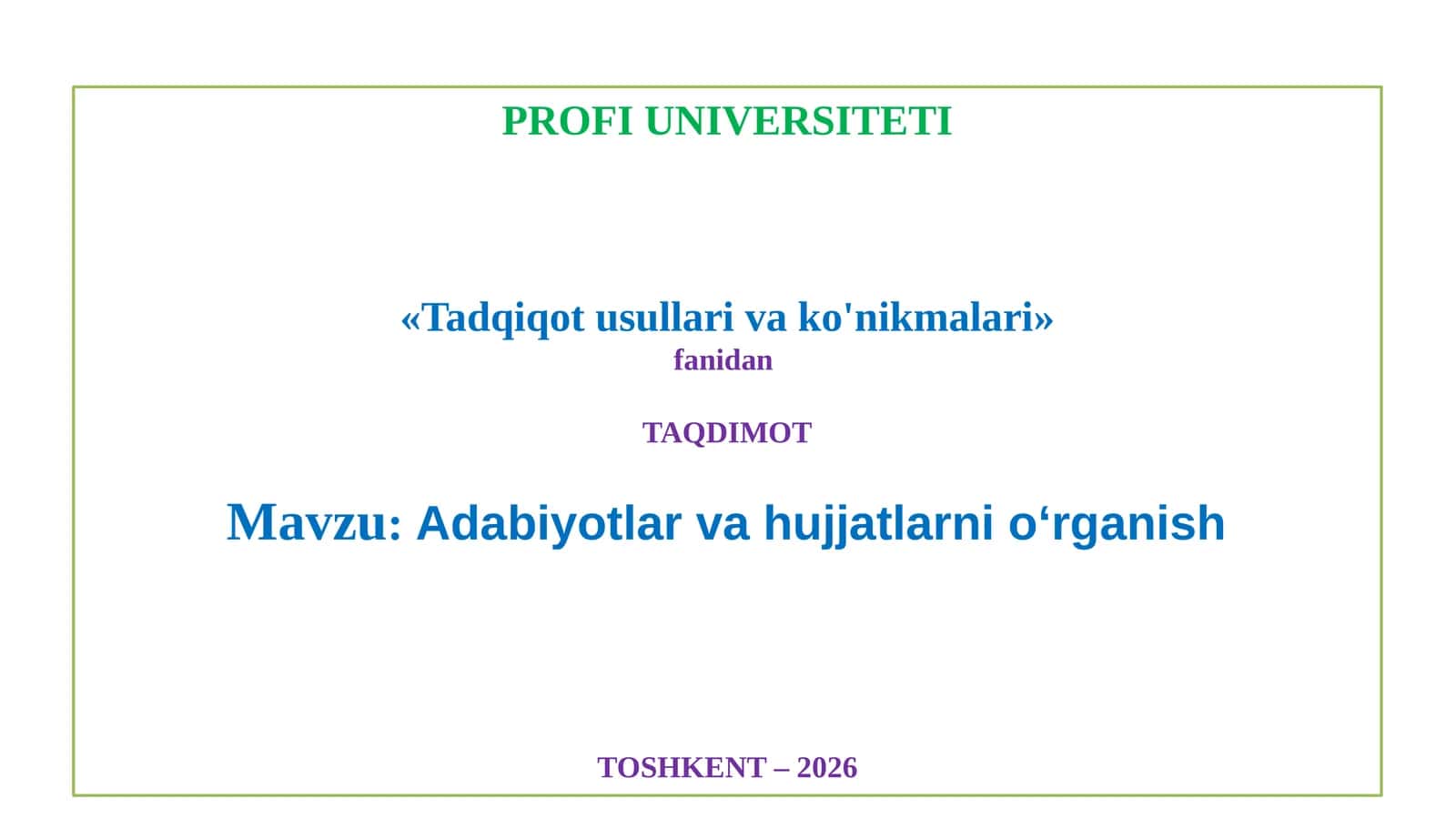 PROFI UNIVERSITETI

«Tadqiqot usullari va ko'nikmalari»
fanidan

TAQDIMOT

Mavzu: Adabiyotlar va hujjatlarni o'rganish

TOSHKENT – 2026